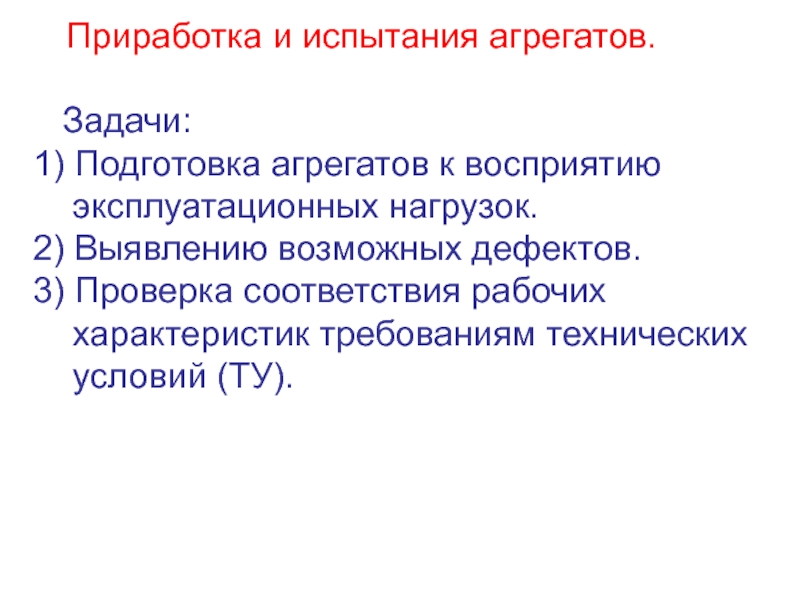 Приработка и испытания агрегатов.

Задачи:
1) Подготовка агрегатов к восприятию эксплуатационных нагрузок.
2) Выявлению возможных дефектов.
3) Проверка соответствия рабочих характеристик требованиям технических условий (ТУ).